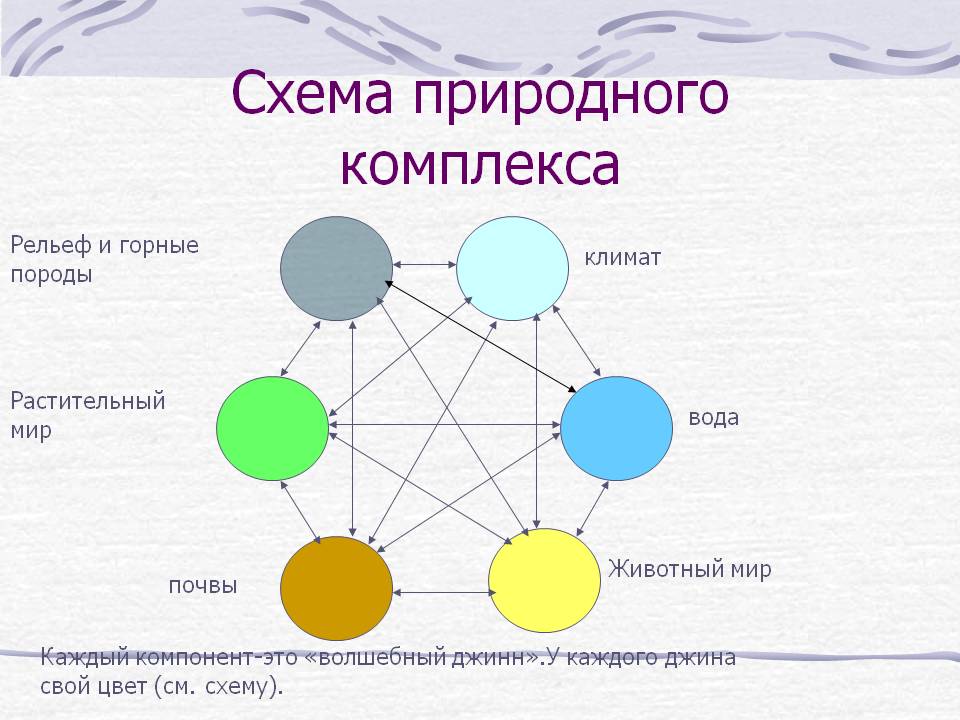 Схема природного комплекса

Рельеф и горные породы

климат

Растительный мир

вода

почвы

Животный мир

Каждый компонент-это «волшебный джинн».У каждого джина свой цвет (см. схему).